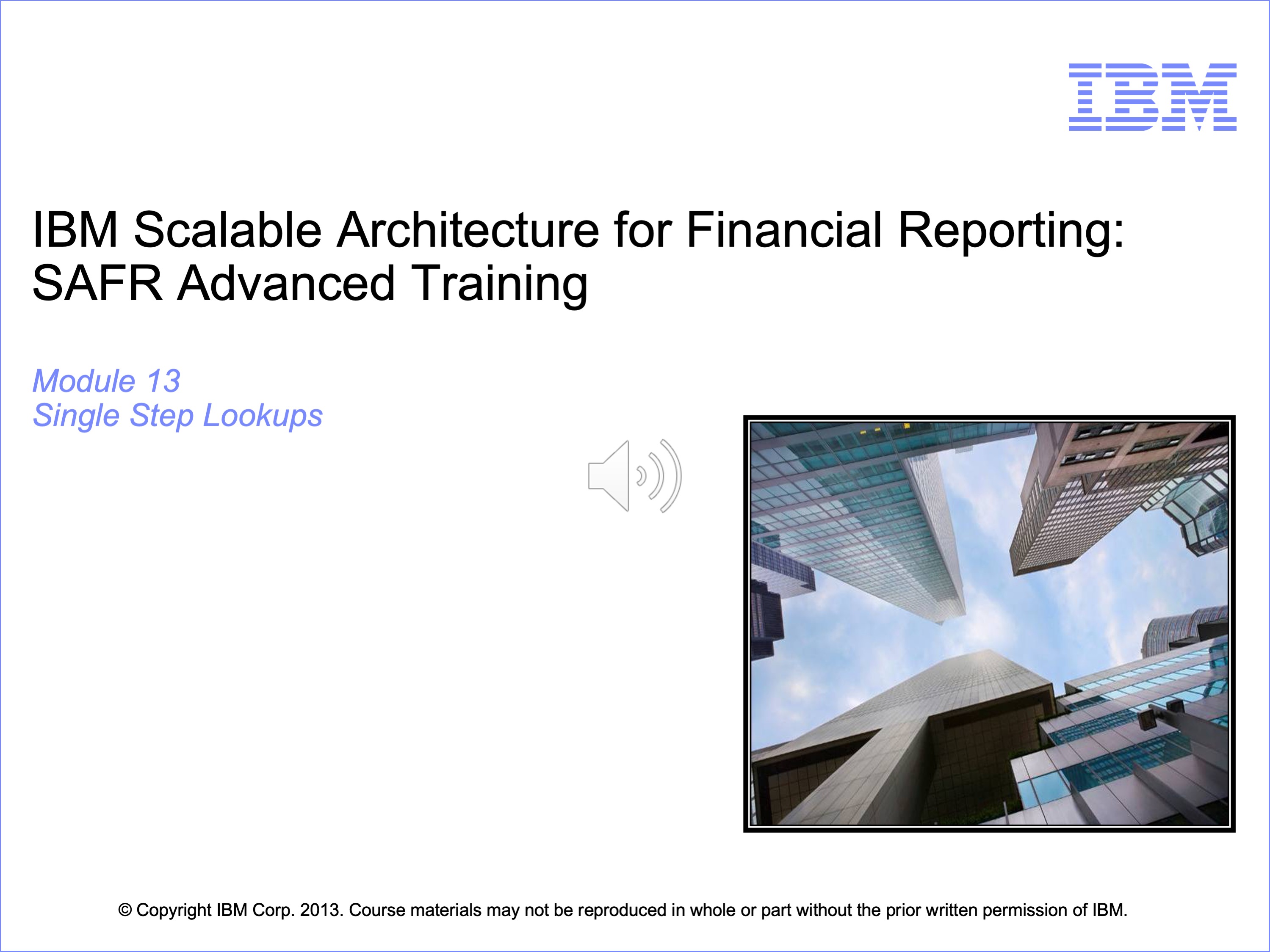 IBM

IBM Scalable Architecture for Financial Reporting: SAFR Advanced Training

Module 13
Single Step Lookups

© Copyright IBM Corp. 2013. Course materials may not be reproduced in whole or part without the prior written permission of IBM.